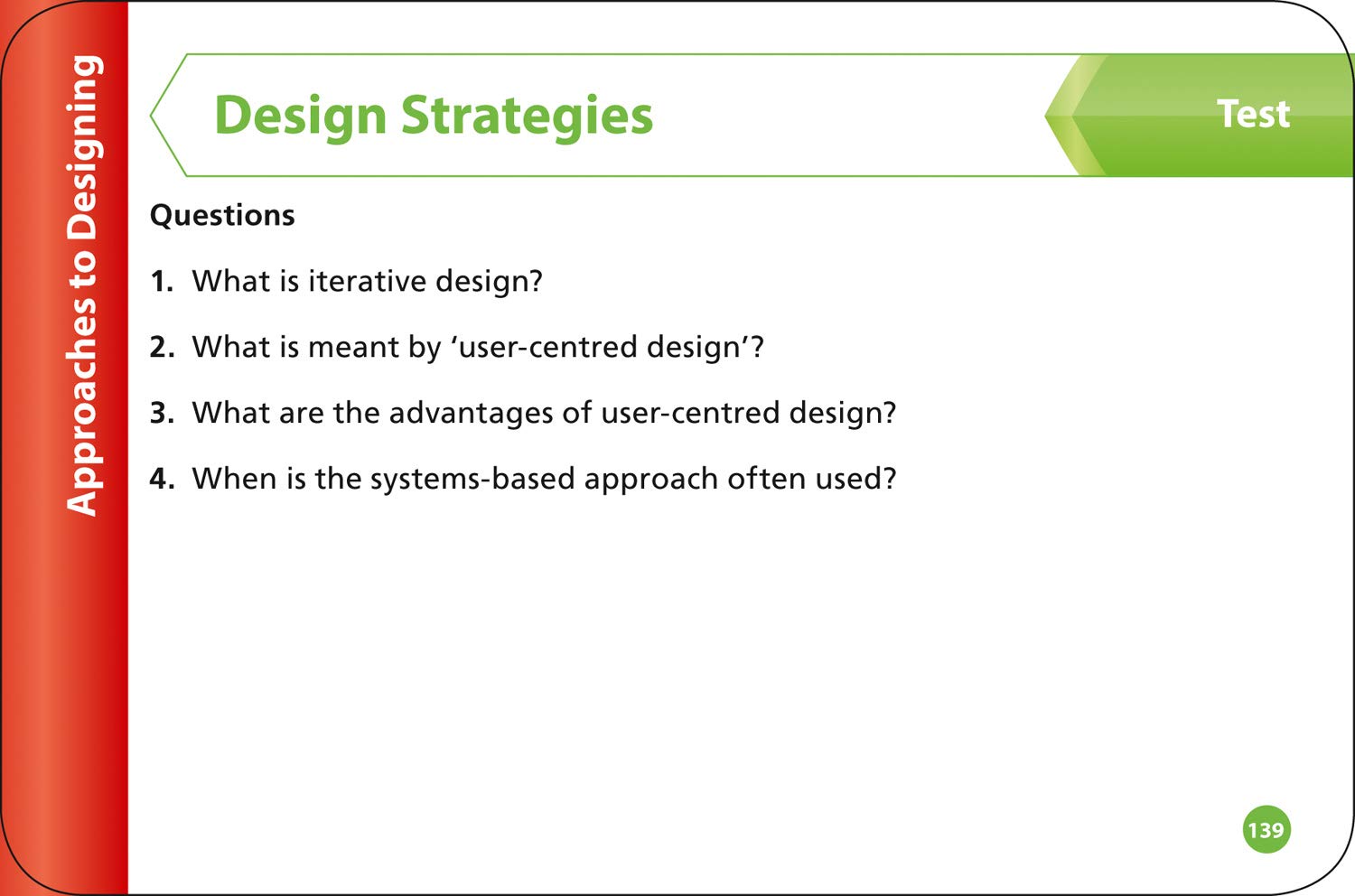 Approaches to Designing

Design Strategies

Test

Questions

1. What is iterative design?

2. What is meant by ‘user-centred design’?

3. What are the advantages of user-centred design?

4. When is the systems-based approach often used?

139